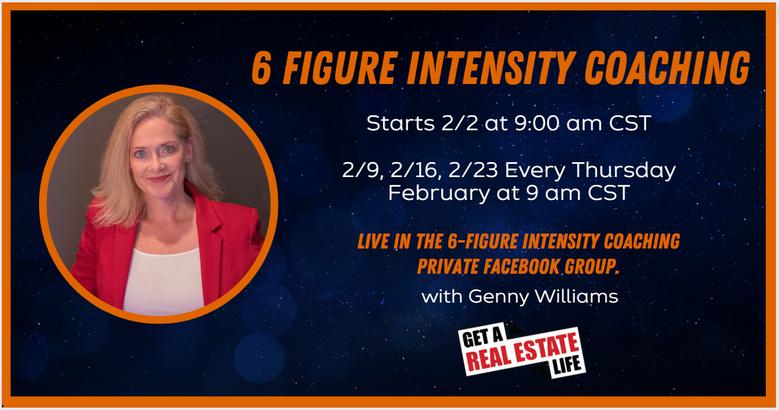 6 FIGURE INTENSITY COACHING

Starts 2/2 at 9:00 am CST

2/9, 2/16, 2/23 Every Thursday February at 9 am CST

LIVE IN THE 6-FIGURE INTENSITY COACHING PRIVATE FACEBOOK GROUP.

with Genny Williams

GET A REAL ESTATE LIFE